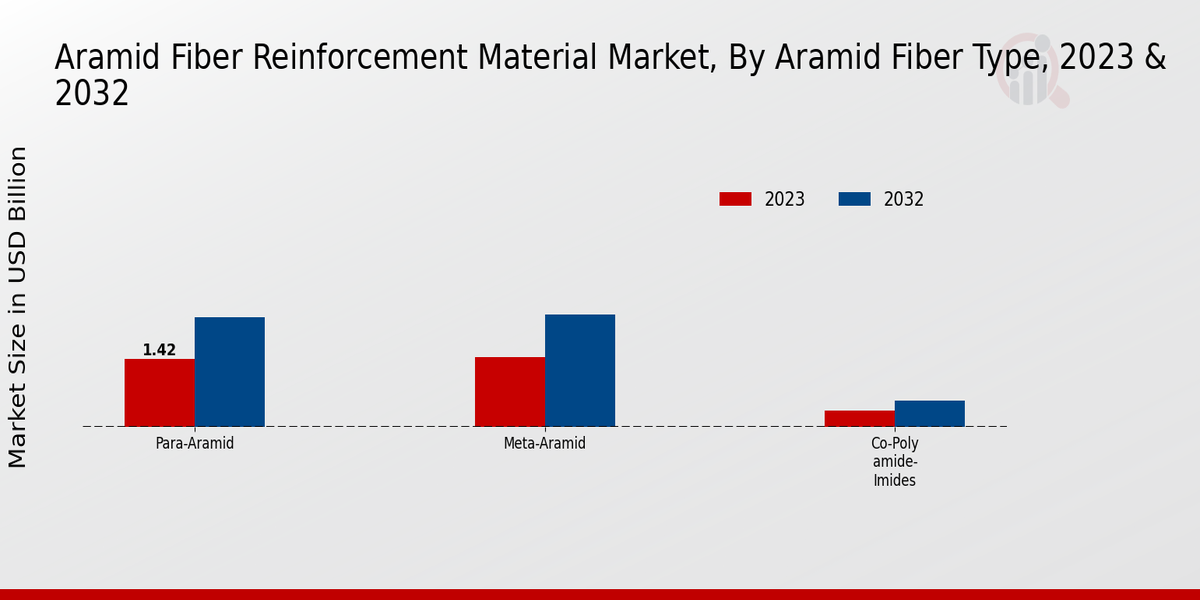 Aramid Fiber Reinforcement Material Market, By Aramid Fiber Type, 2023 & 2032

Market Size in USD Billion

2023
2032

1.42

Para-Aramid

Meta-Aramid

Co-Poly amide-Imides